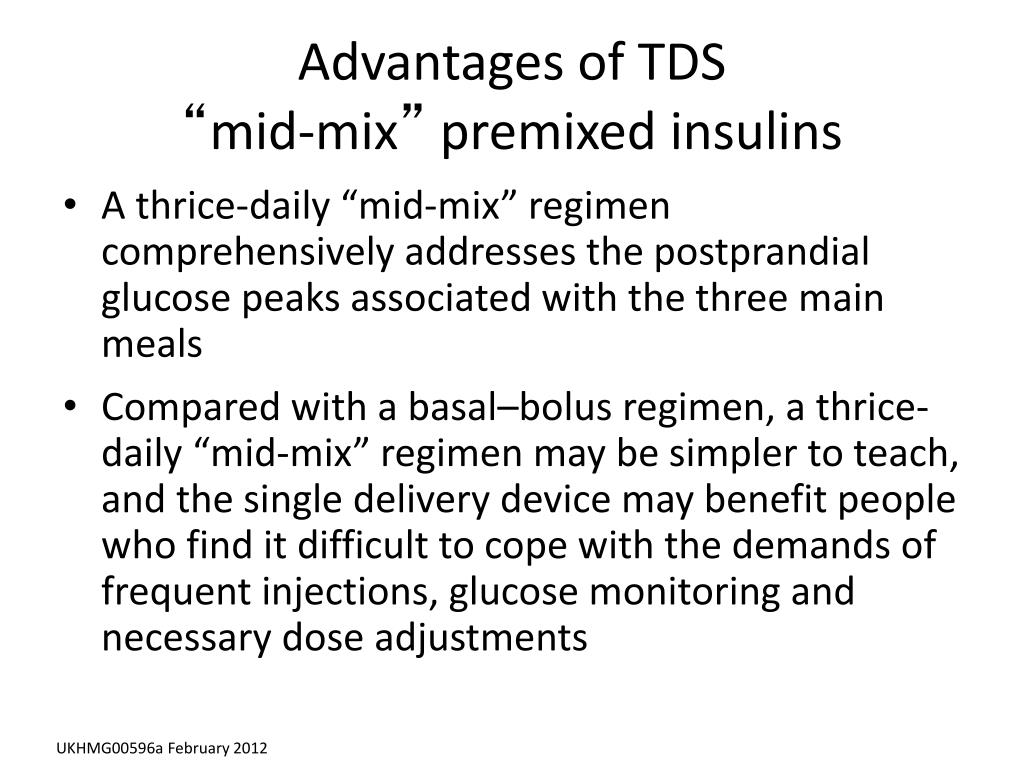 Advantages of TDS
“mid-mix” premixed insulins

• A thrice-daily “mid-mix” regimen comprehensively addresses the postprandial glucose peaks associated with the three main meals

• Compared with a basal–bolus regimen, a thrice-daily “mid-mix” regimen may be simpler to teach, and the single delivery device may benefit people who find it difficult to cope with the demands of frequent injections, glucose monitoring and necessary dose adjustments

UKHMG00596a February 2012